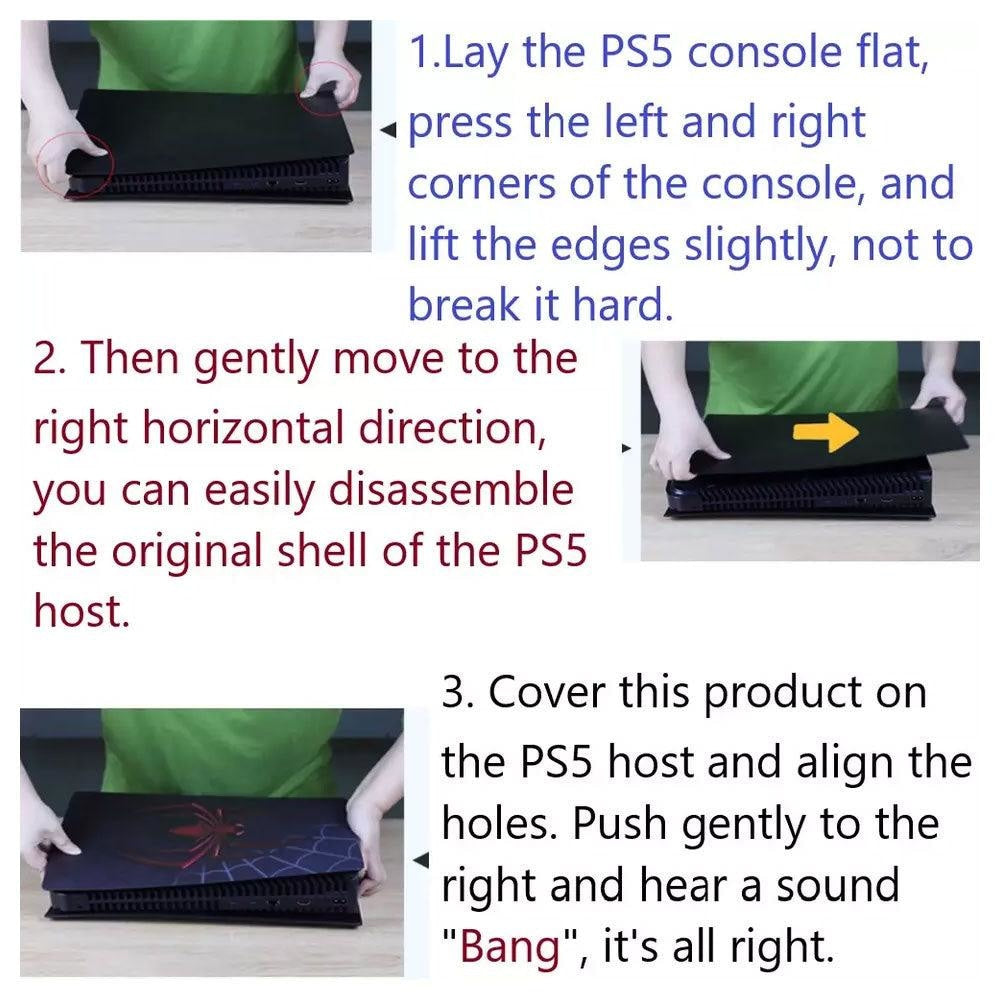 1.Lay the PS5 console flat, press the left and right corners of the console, and lift the edges slightly, not to break it hard.

2. Then gently move to the right horizontal direction, you can easily disassemble the original shell of the PS5 host.

3. Cover this product on the PS5 host and align the holes. Push gently to the right and hear a sound "Bang", it's all right.